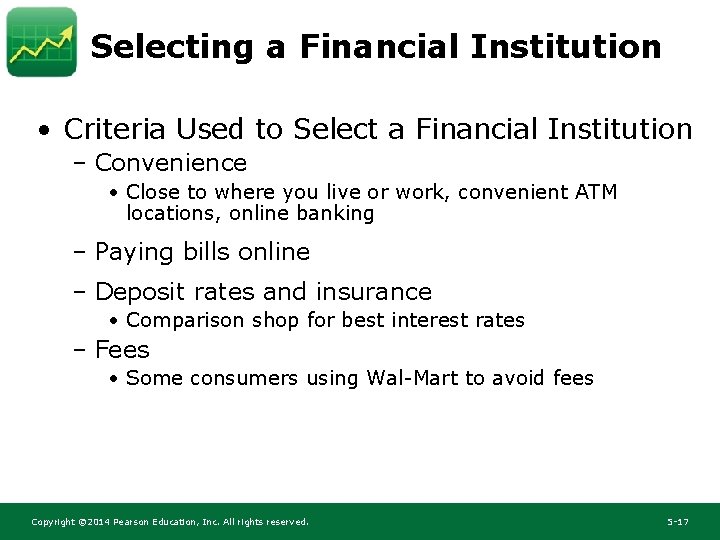 Selecting a Financial Institution

• Criteria Used to Select a Financial Institution

– Convenience

• Close to where you live or work, convenient ATM locations, online banking

– Paying bills online

– Deposit rates and insurance

• Comparison shop for best interest rates

– Fees

• Some consumers using Wal-Mart to avoid fees

Copyright ©2014 Pearson Education, Inc. All rights reserved.

5-17